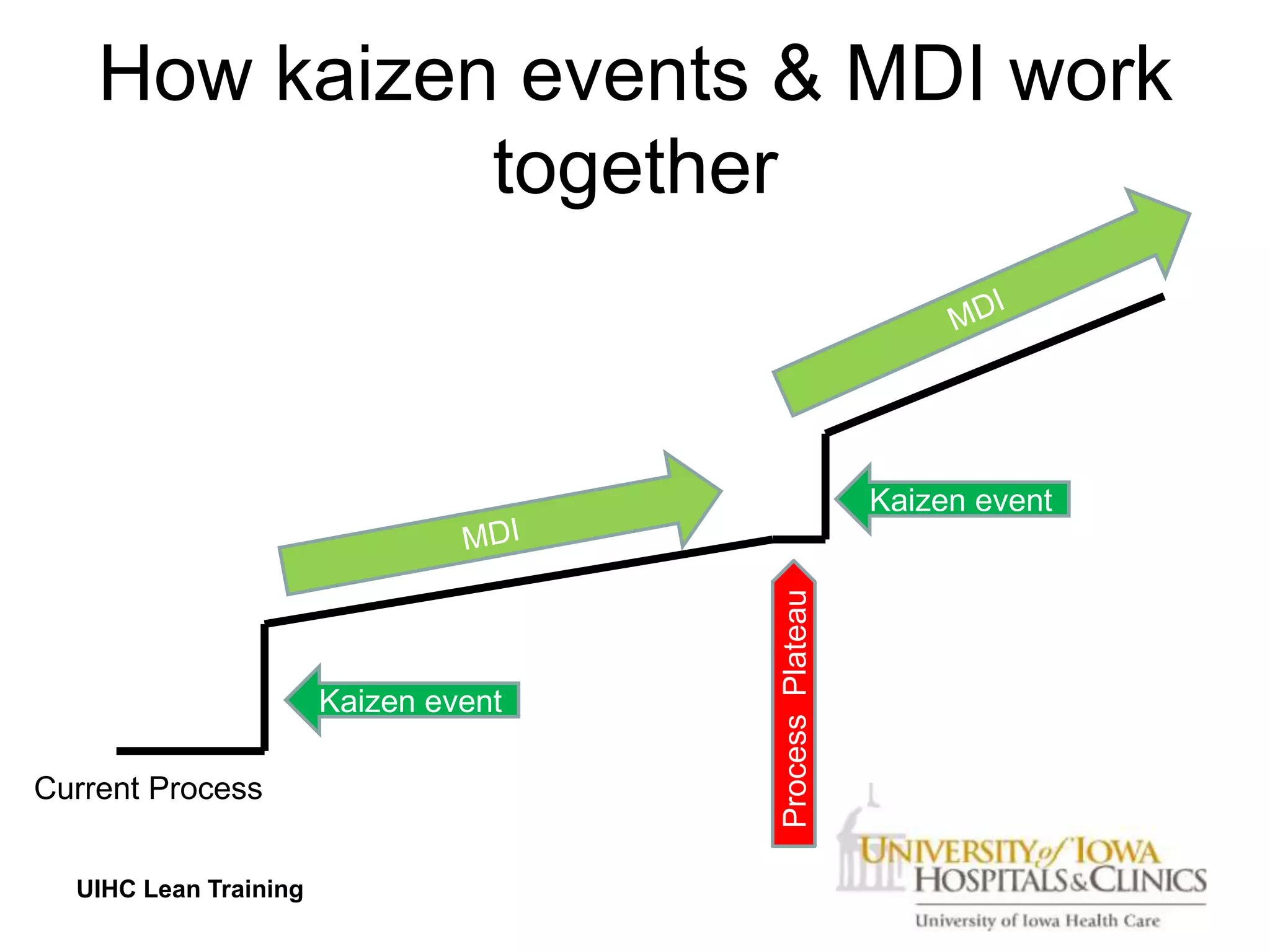 How kaizen events & MDI work together

MDI

MDI

Kaizen event

Kaizen event

Process Plateau

Current Process

UIHC Lean Training

UNIVERSITY of IOWA
HOSPITALS & CLINICS
University of Iowa Health Care